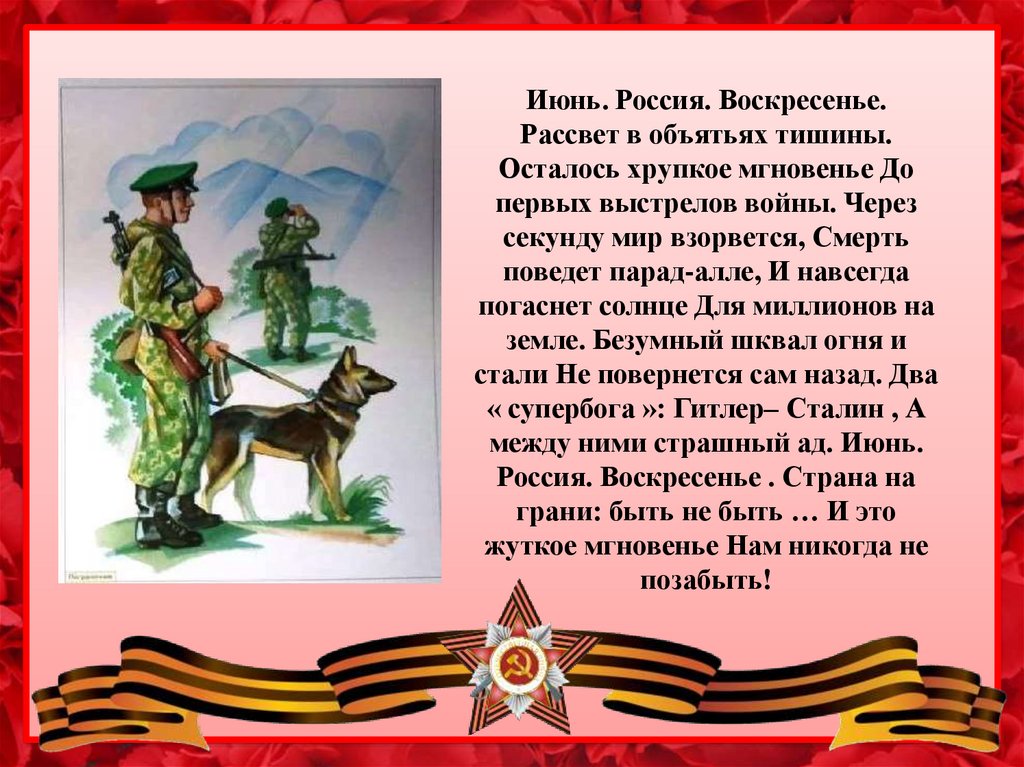 Июнь. Россия. Воскресенье. Рассвет в объятьях тишины. Осталось хрупкое мгновенье До первых выстрелов войны. Через секунду мир взорвется, Смерть поведет парад-алле, И навсегда погаснет солнце Для миллионов на земле. Безумный шквал огня и стали Не повернется сам назад. Два « супербога »: Гитлер– Сталин , А между ними страшный ад. Июнь. Россия. Воскресенье . Страна на грани: быть не быть … И это жуткое мгновенье Нам никогда не позабыть!

Пограничник